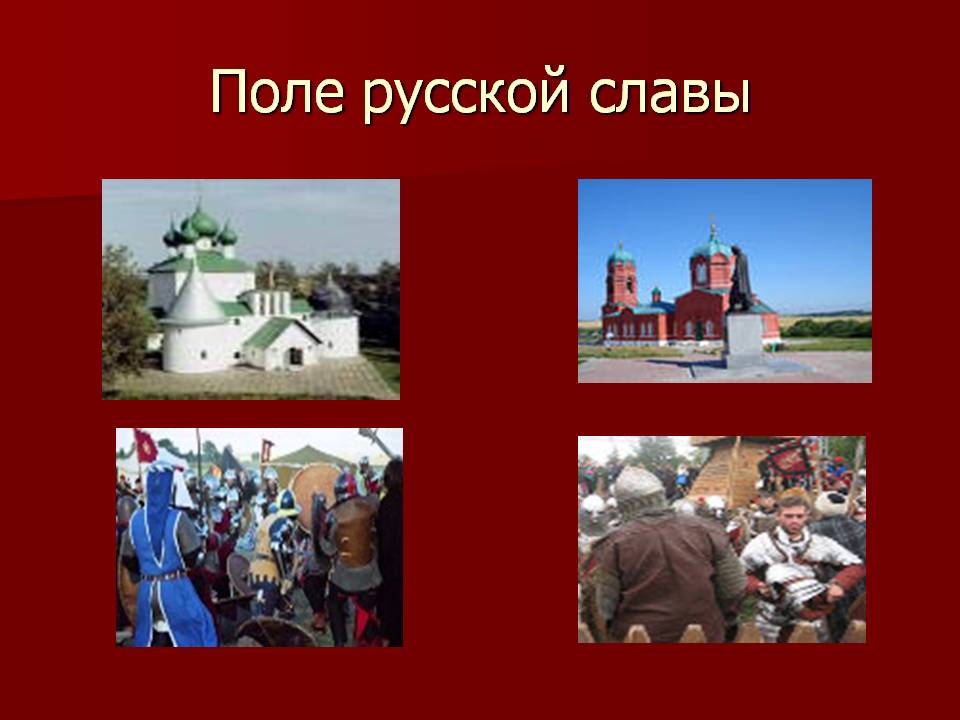 Поле русской славы